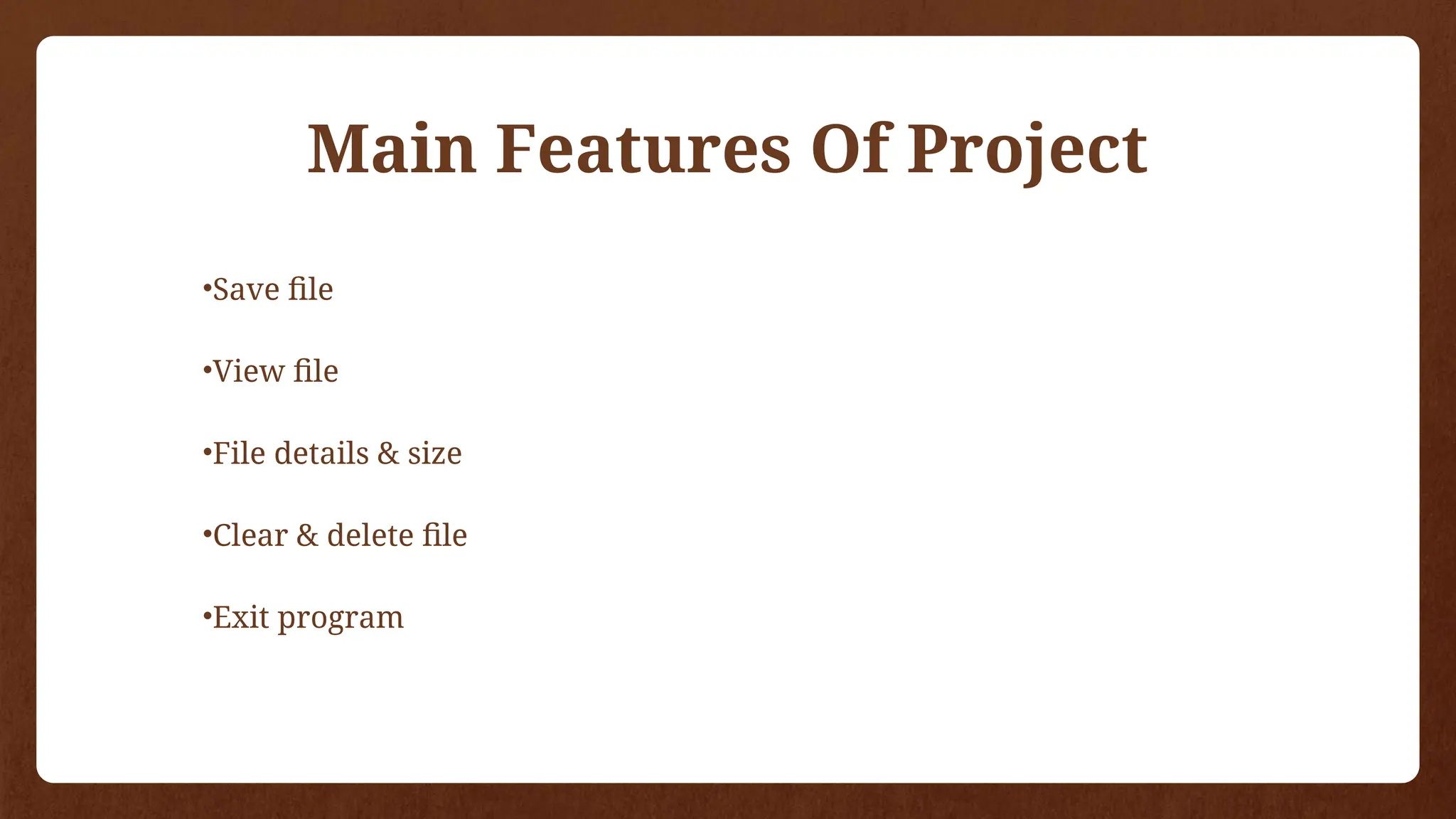 Main Features Of Project

•Save file

•View file

•File details & size

•Clear & delete file

•Exit program